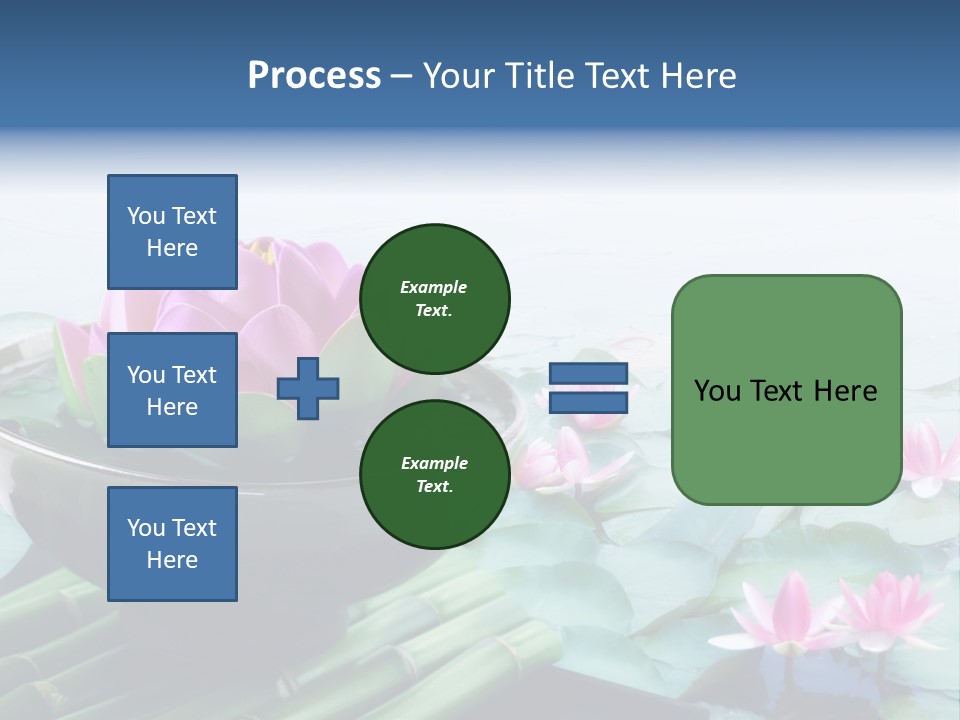 Process – Your Title Text Here

You Text Here

You Text Here

You Text Here

Example Text.

Example Text.

You Text Here